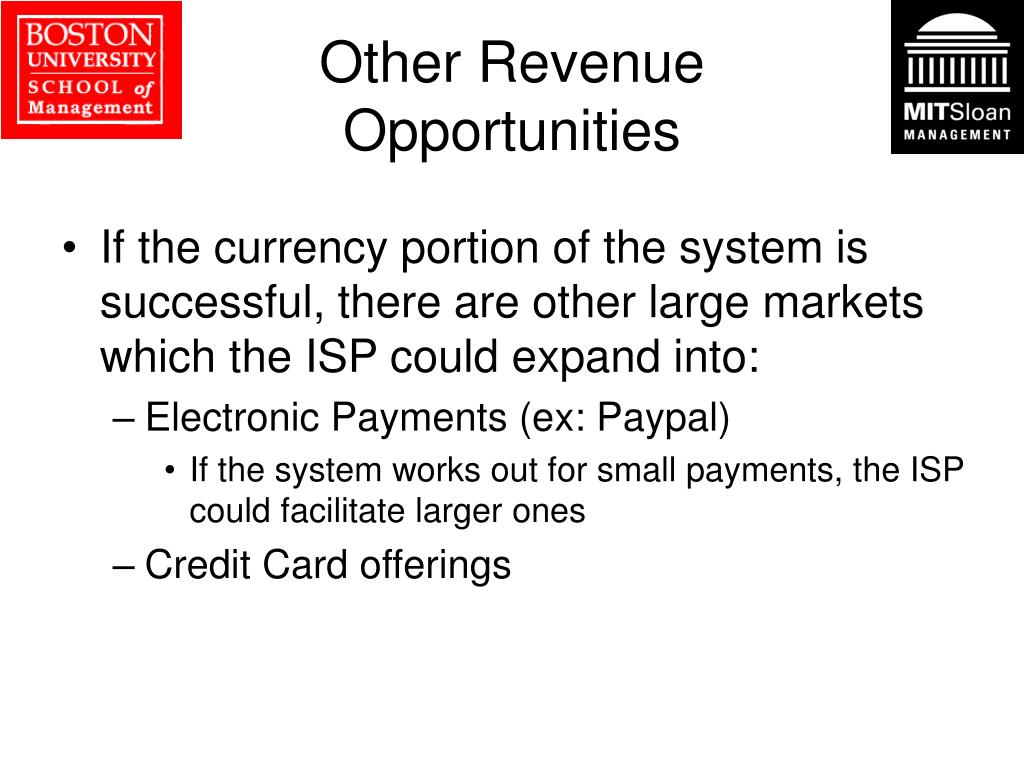 BOSTON UNIVERSITY SCHOOL of Management

Other Revenue Opportunities

MITSloan MANAGEMENT

• If the currency portion of the system is successful, there are other large markets which the ISP could expand into:
– Electronic Payments (ex: Paypal)
• If the system works out for small payments, the ISP could facilitate larger ones
– Credit Card offerings